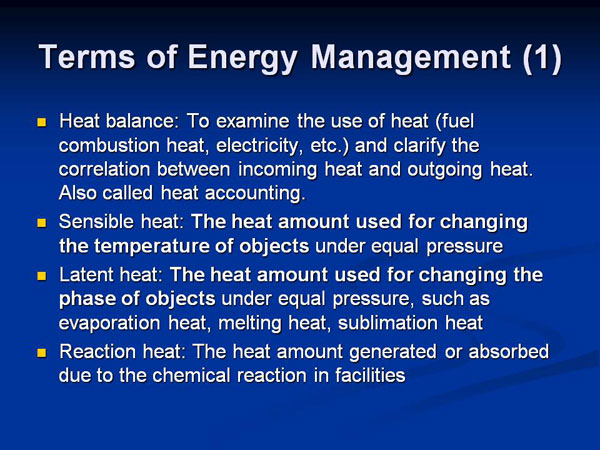 Terms of Energy Management (1)

- Heat balance: To examine the use of heat (fuel combustion heat, electricity, etc.) and clarify the correlation between incoming heat and outgoing heat. Also called heat accounting.
- Sensible heat: The heat amount used for changing the temperature of objects under equal pressure
- Latent heat: The heat amount used for changing the phase of objects under equal pressure, such as evaporation heat, melting heat, sublimation heat
- Reaction heat: The heat amount generated or absorbed due to the chemical reaction in facilities